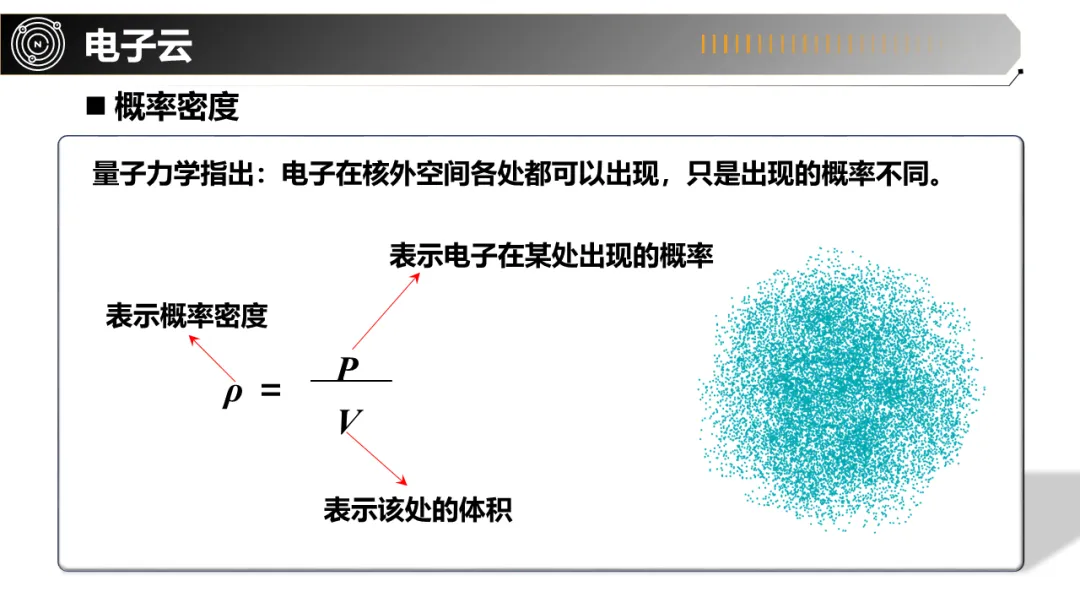 电子云

■ 概率密度

量子力学指出：电子在核外空间各处都可以出现，只是出现的概率不同。

表示电子在某处出现的概率

表示概率密度

$\rho = \frac{P}{V}$

表示该处的体积